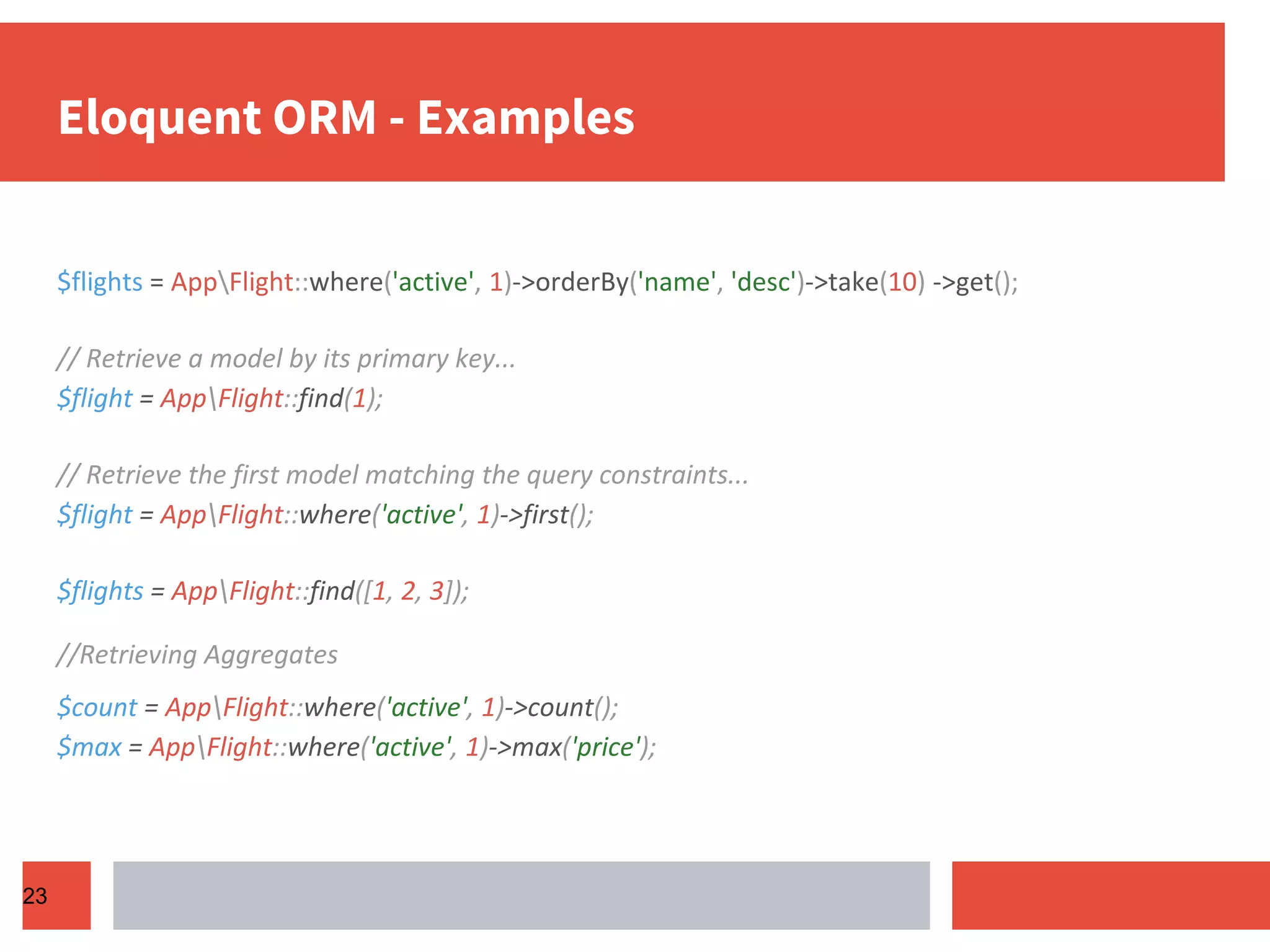 Eloquent ORM - Examples

$flights = App\Flight::where('active', 1)->orderBy('name', 'desc')->take(10) ->get();

// Retrieve a model by its primary key...
$flight = App\Flight::find(1);

// Retrieve the first model matching the query constraints...
$flight = App\Flight::where('active', 1)->first();

$flights = App\Flight::find([1, 2, 3]);

//Retrieving Aggregates

$count = App\Flight::where('active', 1)->count();
$max = App\Flight::where('active', 1)->max('price');

23